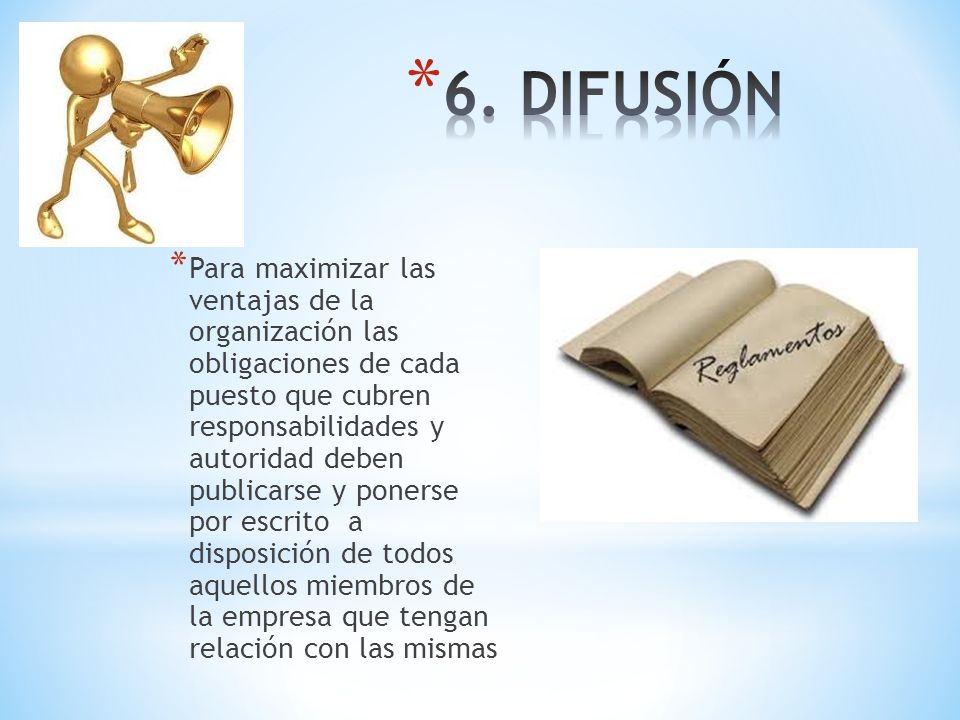 *6. DIFUSIÓN

*Para maximizar las ventajas de la organización las obligaciones de cada puesto que cubren responsabilidades y autoridad deben publicarse y ponerse por escrito a disposición de todos aquellos miembros de la empresa que tengan relación con las mismas

Reglamentos